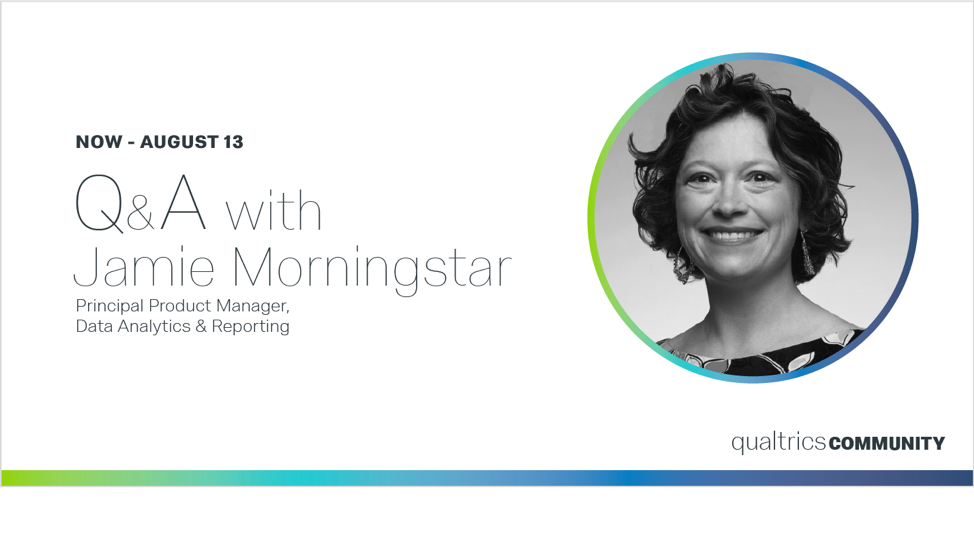 NOW - AUGUST 13

Q&A with
Jamie Morningstar

Principal Product Manager,
Data Analytics & Reporting

qualtrics COMMUNITY